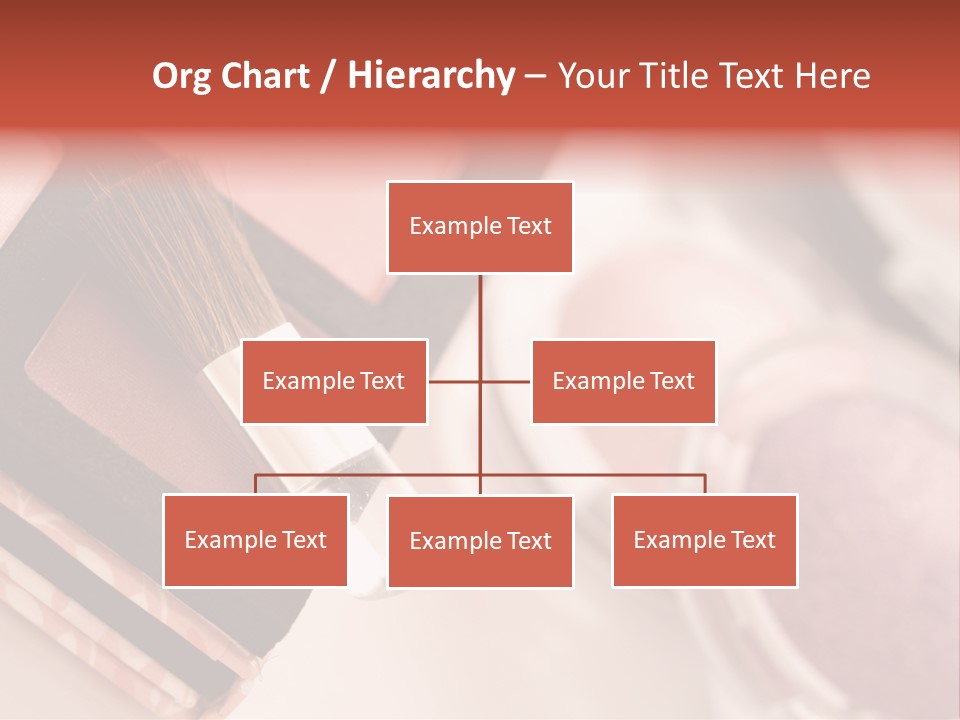 Org Chart / Hierarchy – Your Title Text Here

Example Text

Example Text

Example Text

Example Text

Example Text

Example Text